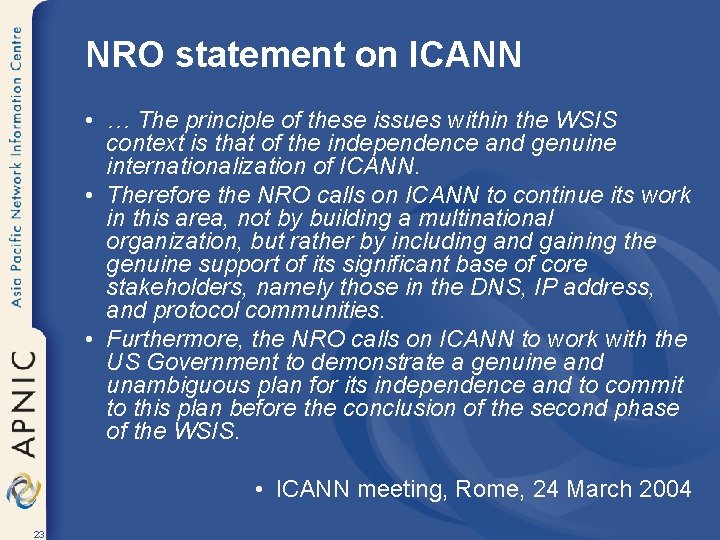 Asia Pacific Network Information Centre

APNIC

NRO statement on ICANN

• … The principle of these issues within the WSIS context is that of the independence and genuine internationalization of ICANN.

• Therefore the NRO calls on ICANN to continue its work in this area, not by building a multinational organization, but rather by including and gaining the genuine support of its significant base of core stakeholders, namely those in the DNS, IP address, and protocol communities.

• Furthermore, the NRO calls on ICANN to work with the US Government to demonstrate a genuine and unambiguous plan for its independence and to commit to this plan before the conclusion of the second phase of the WSIS.

• ICANN meeting, Rome, 24 March 2004

23